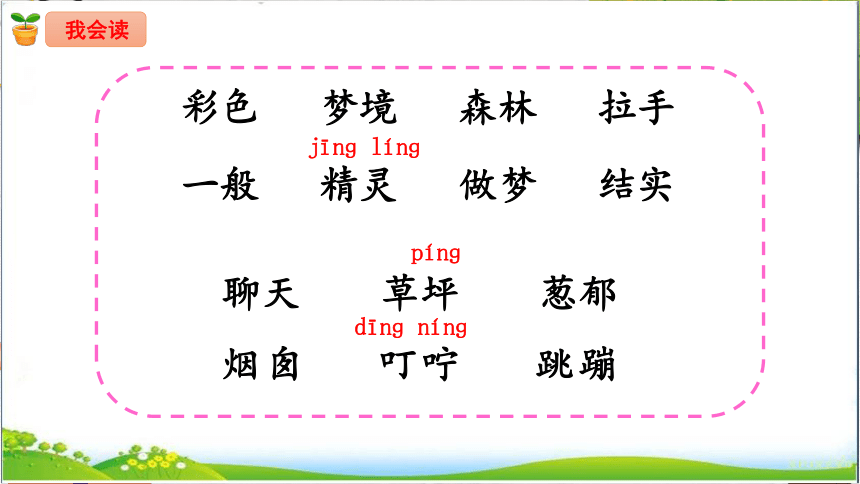 我会读

彩色　梦境　森林　拉手

jīng líng
一般　精灵　做梦　结实

píng
聊天　草坪　葱郁

dīng níng
烟囱　叮咛　跳蹦